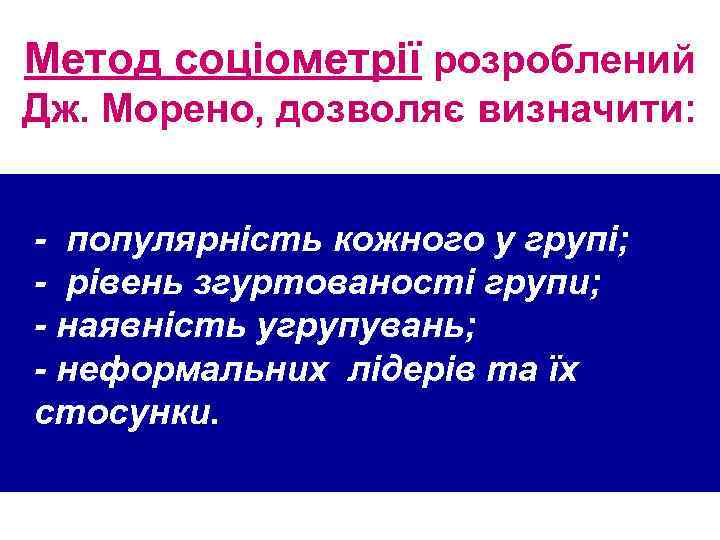 Метод соціометрії розроблений Дж. Морено, дозволяє визначити:

- популярність кожного у групі;
- рівень згуртованості групи;
- наявність угрупувань;
- неформальних лідерів та їх стосунки.